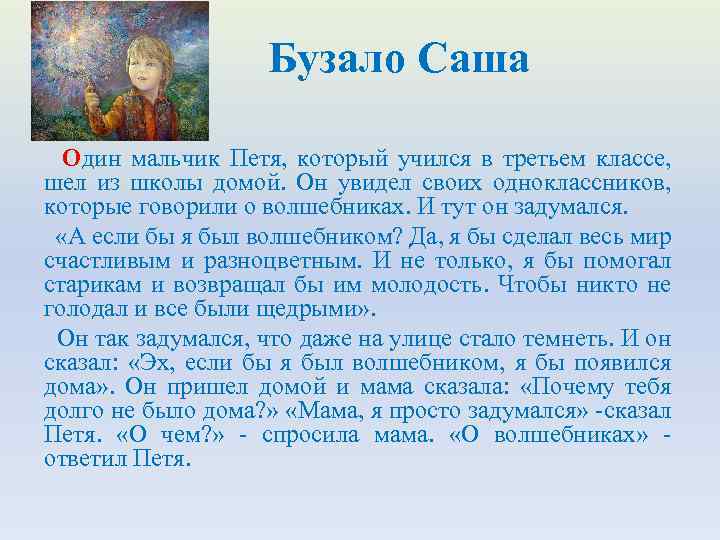 Бузало Саша

Один мальчик Петя, который учился в третьем классе, шел из школы домой. Он увидел своих одноклассников, которые говорили о волшебниках. И тут он задумался.

«А если бы я был волшебником? Да, я бы сделал весь мир счастливым и разноцветным. И не только, я бы помогал старикам и возвращал бы им молодость. Чтобы никто не голодал и все были щедрыми».

Он так задумался, что даже на улице стало темнеть. И он сказал: «Эх, если бы я был волшебником, я бы появился дома». Он пришел домой и мама сказала: «Почему тебя долго не было дома?» «Мама, я просто задумался» -сказал Петя. «О чем?» - спросила мама. «О волшебниках» - ответил Петя.